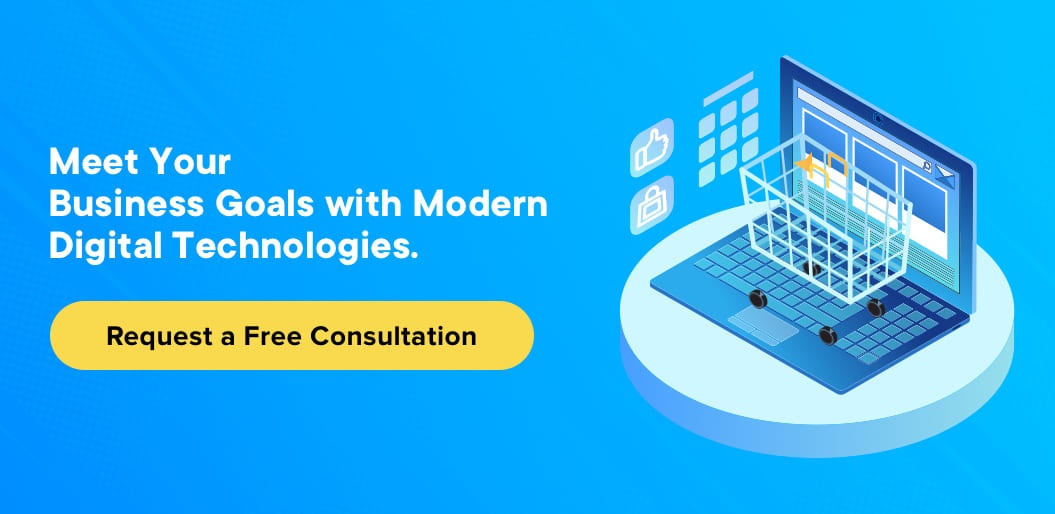 Meet Your
Business Goals with Modern
Digital Technologies.

Request a Free Consultation